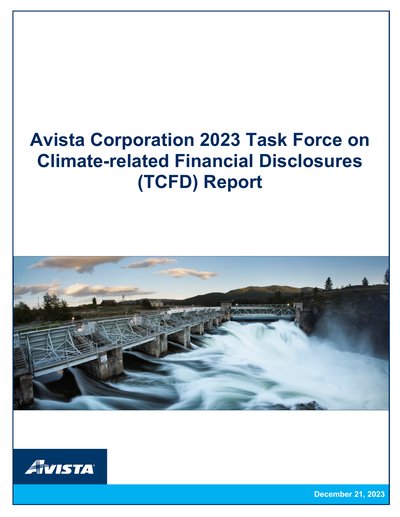 Avista Corporation 2023 Task Force on Climate-related Financial Disclosures (TCFD) Report

AVISTA

December 21, 2023